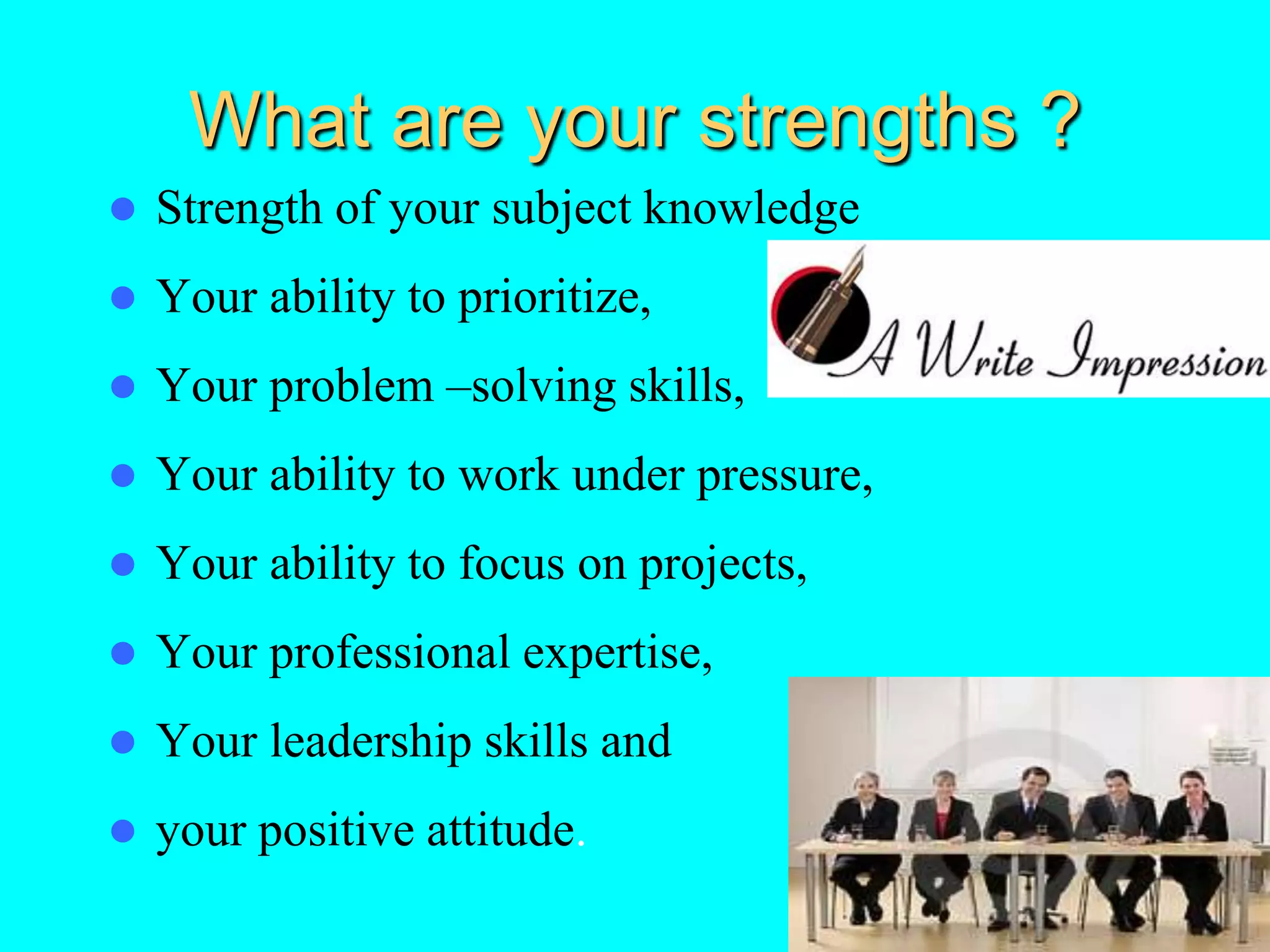 What are your strengths ?

- Strength of your subject knowledge
- Your ability to prioritize,
- Your problem –solving skills,
- Your ability to work under pressure,
- Your ability to focus on projects,
- Your professional expertise,
- Your leadership skills and
- your positive attitude.

A Write Impression